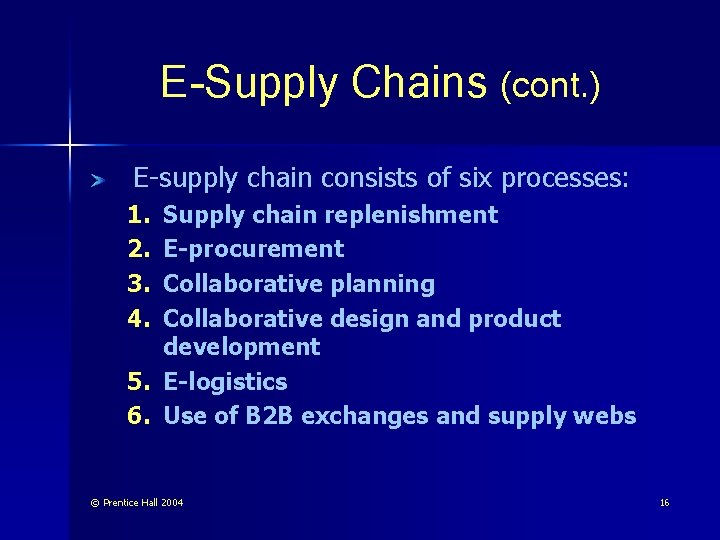 E-Supply Chains (cont.)

E-supply chain consists of six processes:

1. Supply chain replenishment
2. E-procurement
3. Collaborative planning
4. Collaborative design and product development
5. E-logistics
6. Use of B2B exchanges and supply webs

© Prentice Hall 2004

16